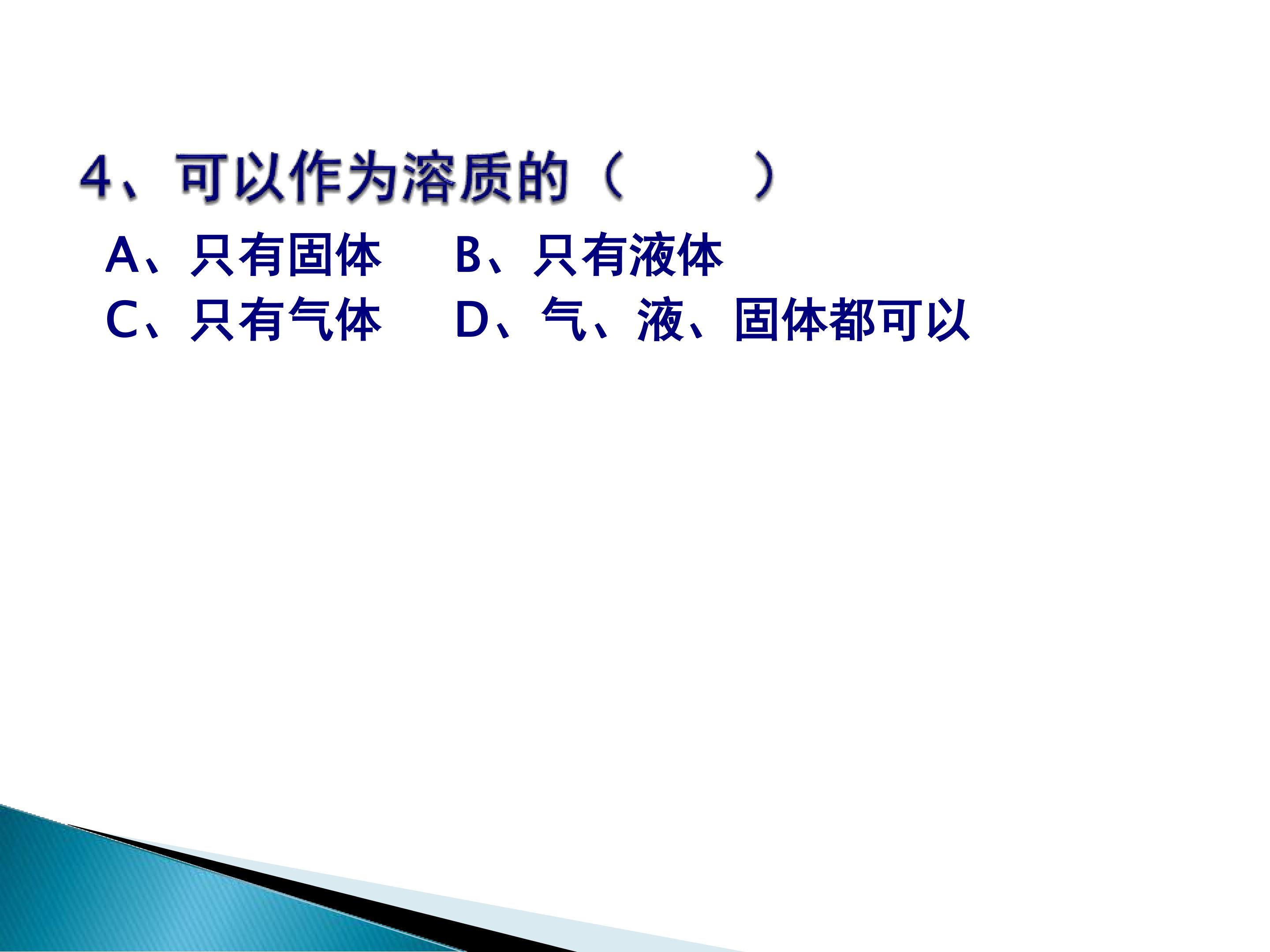 4、可以作为溶质的（　　）

A、只有固体　B、只有液体
C、只有气体　D、气、液、固体都可以